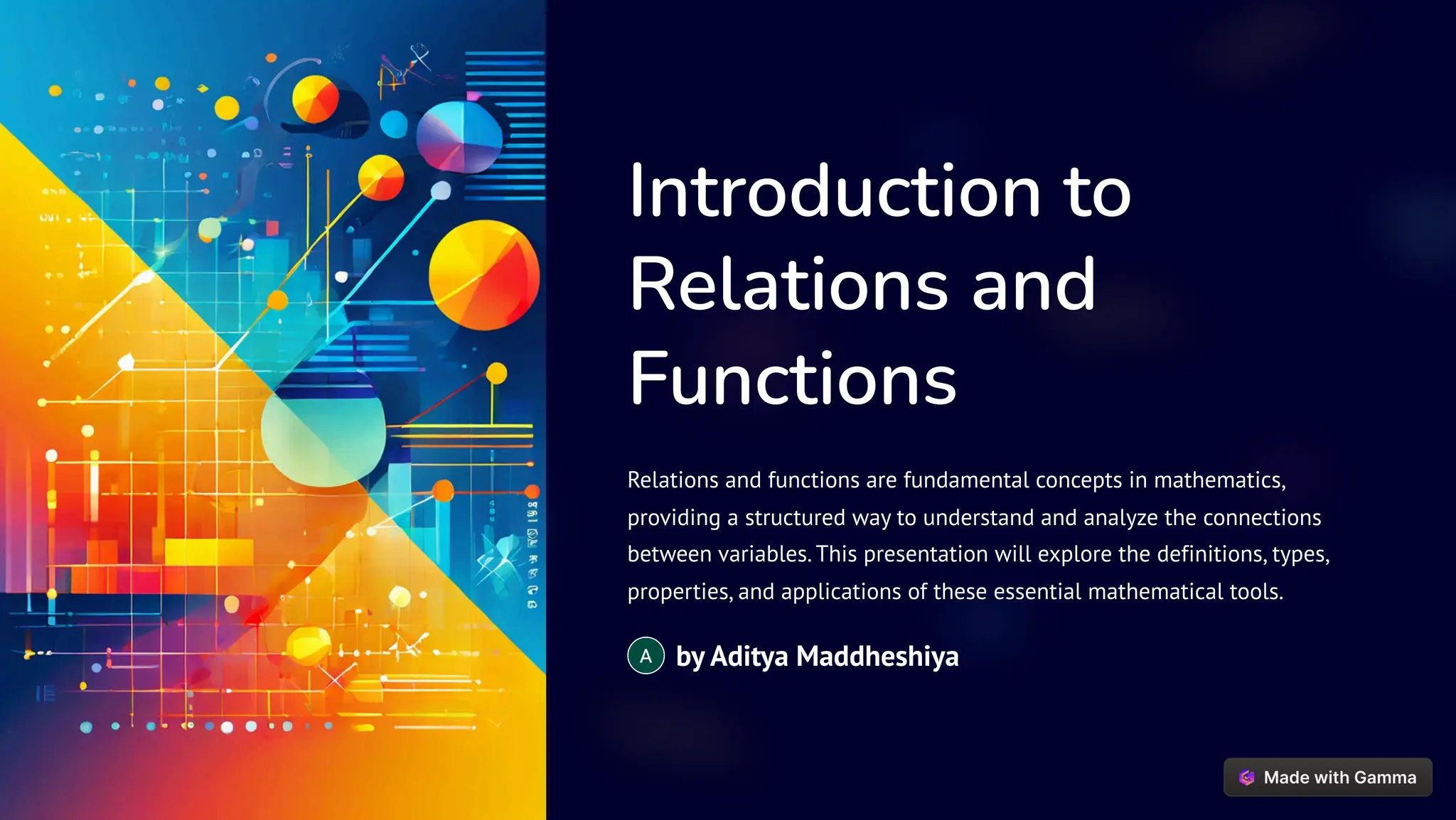 Introduction to Relations and Functions

Relations and functions are fundamental concepts in mathematics, providing a structured way to understand and analyze the connections between variables. This presentation will explore the definitions, types, properties, and applications of these essential mathematical tools.

A by Aditya Maddheshiya

Made with Gamma